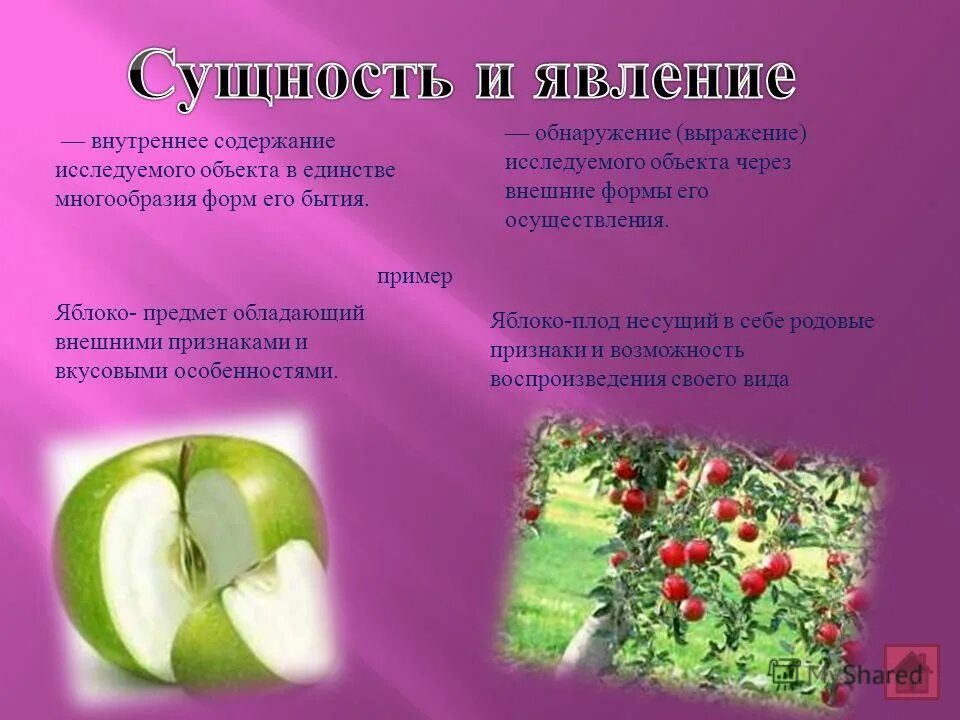 Сущность и явление

— внутреннее содержание исследуемого объекта в единстве многообразия форм его бытия.

— обнаружение (выражение) исследуемого объекта через внешние формы его осуществления.

пример

Яблоко- предмет обладающий внешними признаками и вкусовыми особенностями.

Яблоко-плод несущий в себе родовые признаки и возможность воспроизведения своего вида

MyShared